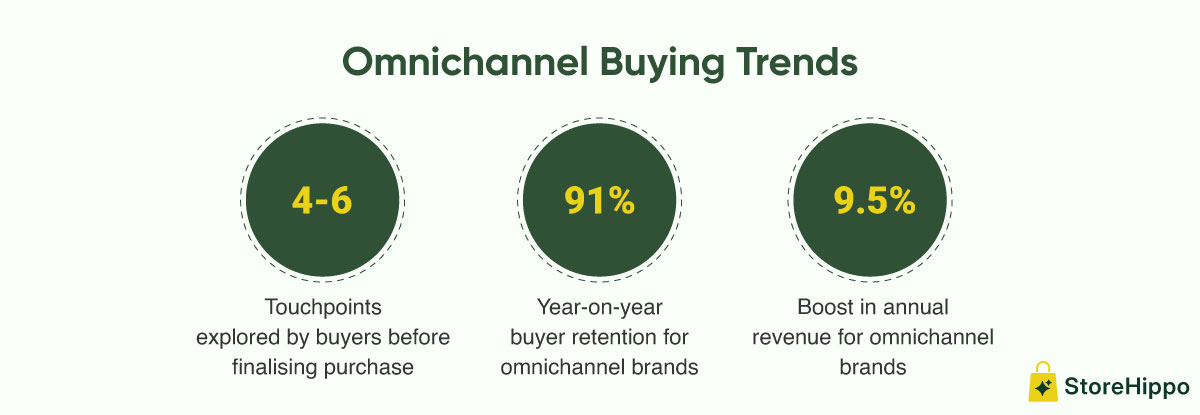 Omnichannel Buying Trends

4-6

Touchpoints explored by buyers before finalising purchase

91%

Year-on-year buyer retention for omnichannel brands

9.5%

Boost in annual revenue for omnichannel brands

StoreHippo